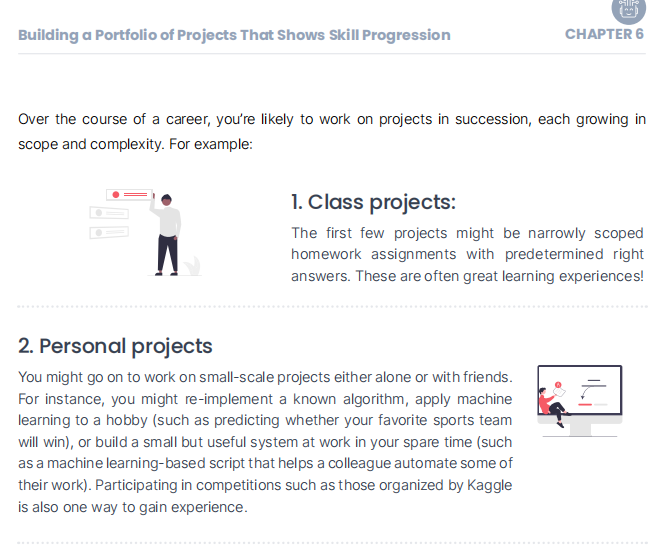 Building a Portfolio of Projects That Shows Skill Progression

CHAPTER 6

Over the course of a career, you're likely to work on projects in succession, each growing in scope and complexity. For example:

1. Class projects:

The first few projects might be narrowly scoped homework assignments with predetermined right answers. These are often great learning experiences!

2. Personal projects

You might go on to work on small-scale projects either alone or with friends. For instance, you might re-implement a known algorithm, apply machine learning to a hobby (such as predicting whether your favorite sports team will win), or build a small but useful system at work in your spare time (such as a machine learning-based script that helps a colleague automate some of their work). Participating in competitions such as those organized by Kaggle is also one way to gain experience.